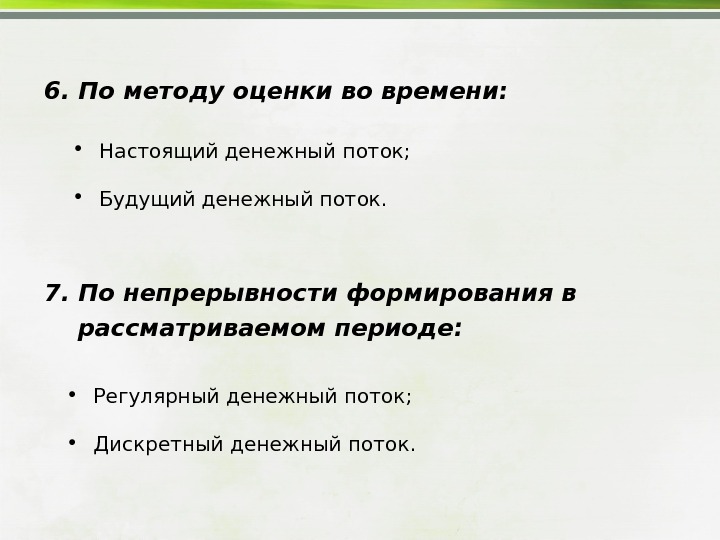 6. По методу оценки во времени:

• Настоящий денежный поток;

• Будущий денежный поток.

7. По непрерывности формирования в рассматриваемом периоде:

• Регулярный денежный поток;

• Дискретный денежный поток.